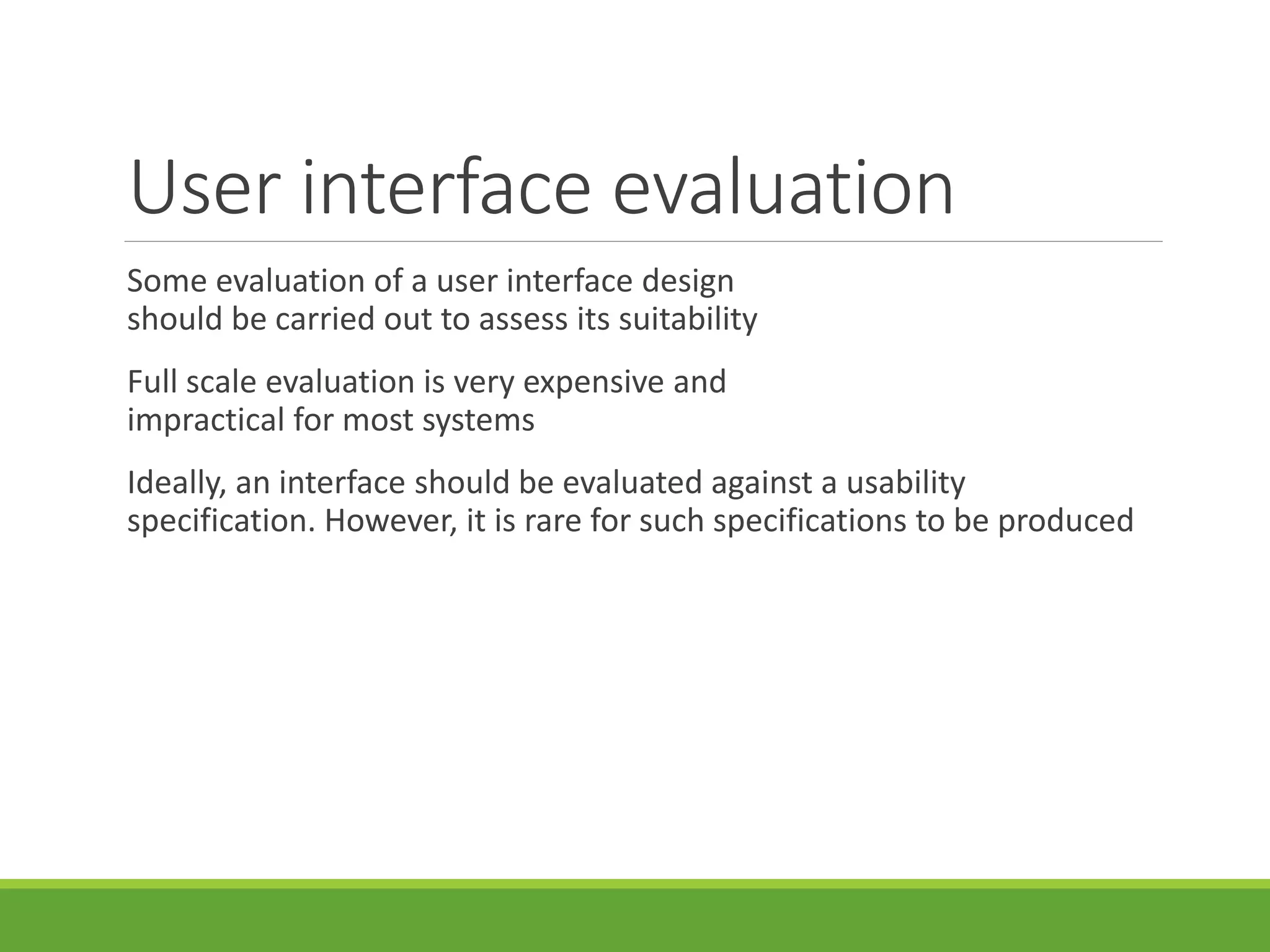 User interface evaluation

Some evaluation of a user interface design should be carried out to assess its suitability

Full scale evaluation is very expensive and impractical for most systems

Ideally, an interface should be evaluated against a usability specification. However, it is rare for such specifications to be produced